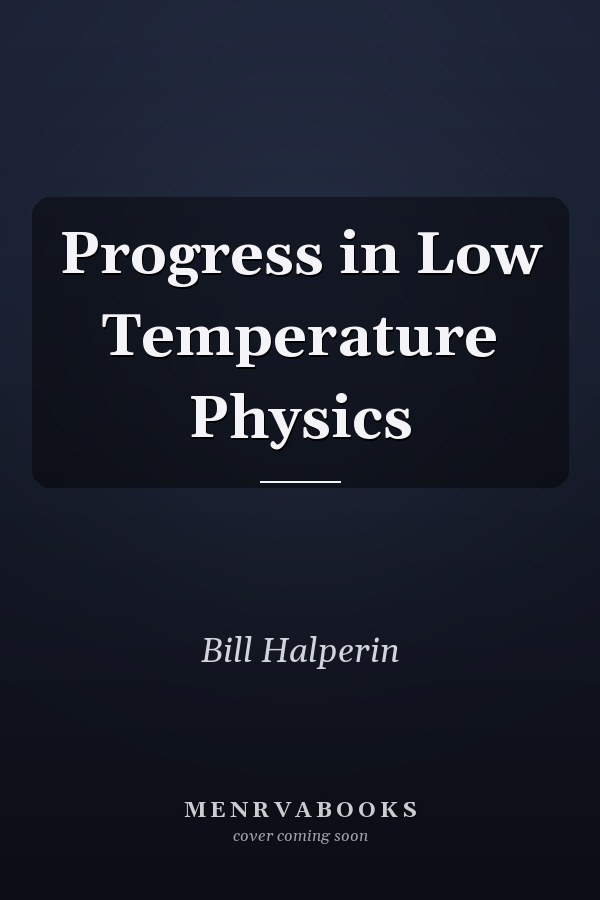 Progress in Low Temperature Physics

Bill Halperin

MENRVABOOKS
cover coming soon